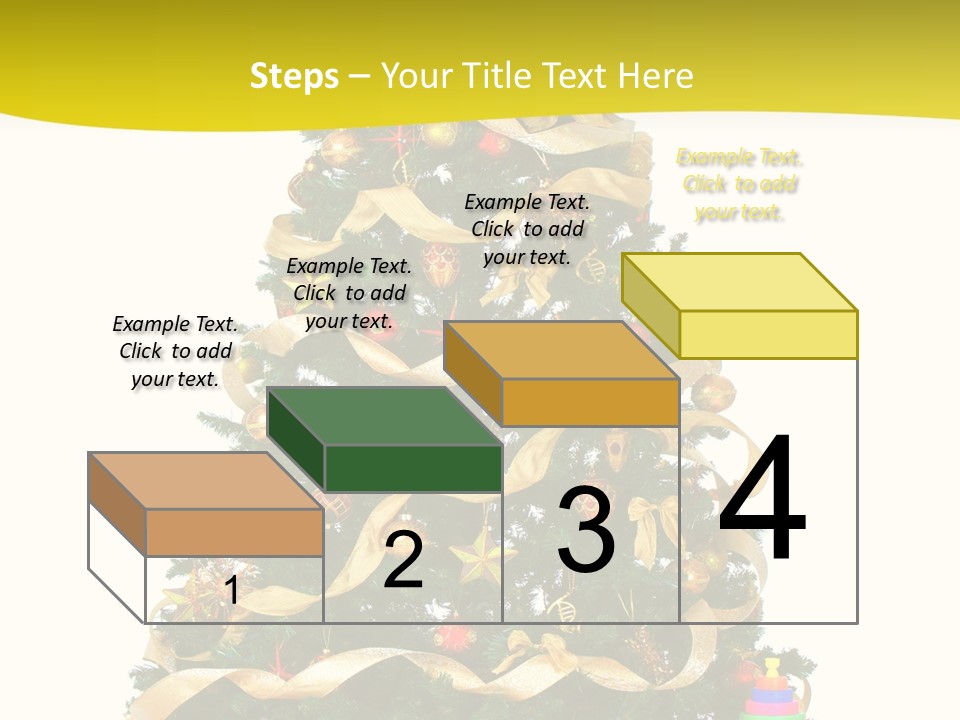 Steps – Your Title Text Here

Example Text. Click to add your text.

Example Text. Click to add your text.

Example Text. Click to add your text.

Example Text. Click to add your text.

1

2

3

4